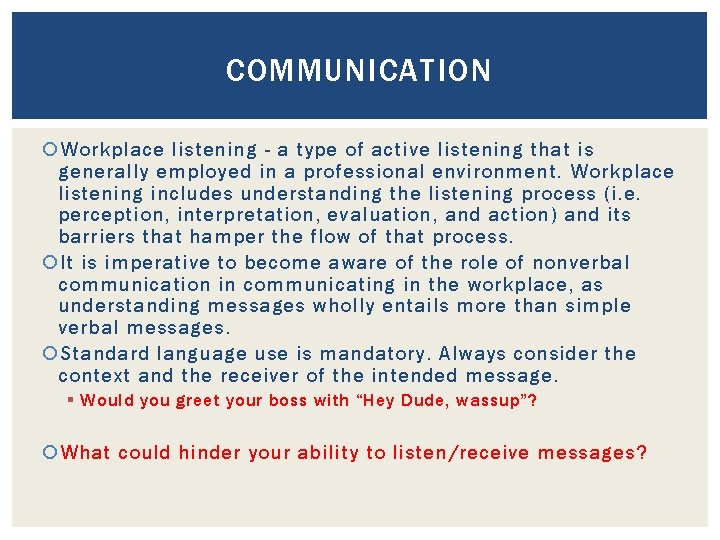 COMMUNICATION

Workplace listening - a type of active listening that is generally employed in a professional environment. Workplace listening includes understanding the listening process (i.e. perception, interpretation, evaluation, and action) and its barriers that hamper the flow of that process.

It is imperative to become aware of the role of nonverbal communication in communicating in the workplace, as understanding messages wholly entails more than simple verbal messages.

Standard language use is mandatory. Always consider the context and the receiver of the intended message.

Would you greet your boss with “Hey Dude, wassup”?

What could hinder your ability to listen/receive messages?